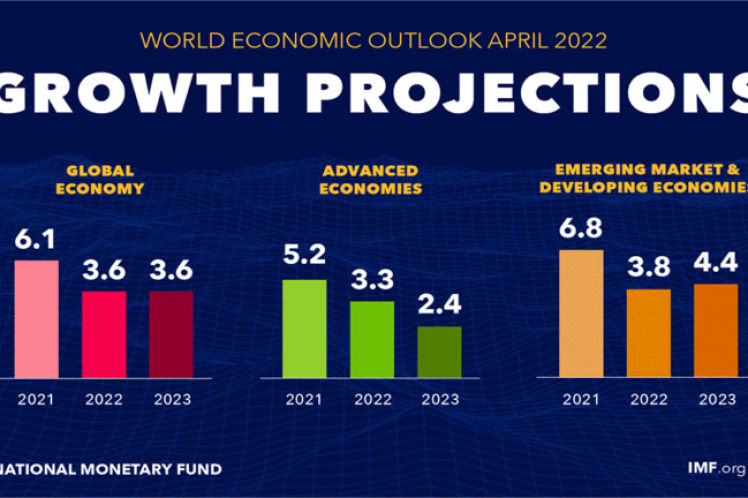 WORLD ECONOMIC OUTLOOK APRIL 2022

GROWTH PROJECTIONS

GLOBAL ECONOMY

6.1
3.6
3.6

2021 2022 2023

ADVANCED ECONOMIES

5.2
3.3
2.4

2021 2022 2023

EMERGING MARKET & DEVELOPING ECONOMIES

6.8
3.8
4.4

2021 2022 2023

NATIONAL MONETARY FUND

IMF.org